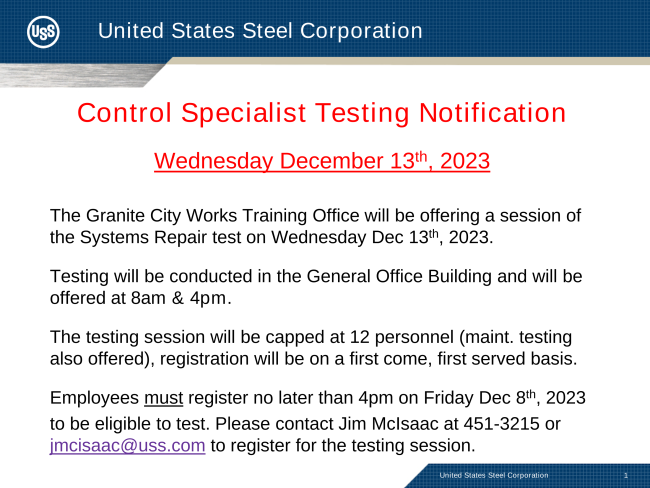 USS

United States Steel Corporation

Control Specialist Testing Notification

Wednesday December 13th, 2023

The Granite City Works Training Office will be offering a session of the Systems Repair test on Wednesday Dec 13th, 2023.

Testing will be conducted in the General Office Building and will be offered at 8am & 4pm.

The testing session will be capped at 12 personnel (maint. testing also offered), registration will be on a first come, first served basis.

Employees must register no later than 4pm on Friday Dec 8th, 2023 to be eligible to test. Please contact Jim McIsaac at 451-3215 or jmcisaac@uss.com to register for the testing session.

United States Steel Corporation 1